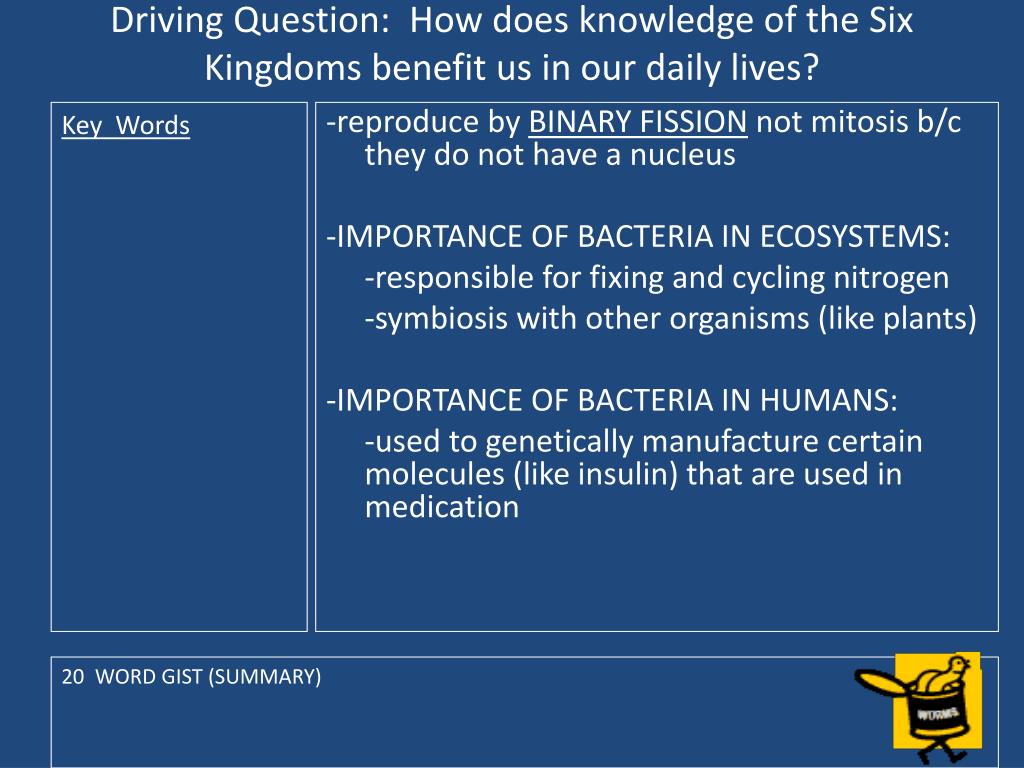 Driving Question: How does knowledge of the Six Kingdoms benefit us in our daily lives?

Key Words

-reproduce by BINARY FISSION not mitosis b/c they do not have a nucleus

-IMPORTANCE OF BACTERIA IN ECOSYSTEMS:
-responsible for fixing and cycling nitrogen
-symbiosis with other organisms (like plants)

-IMPORTANCE OF BACTERIA IN HUMANS:
-used to genetically manufacture certain molecules (like insulin) that are used in medication

20 WORD GIST (SUMMARY)

WORMS